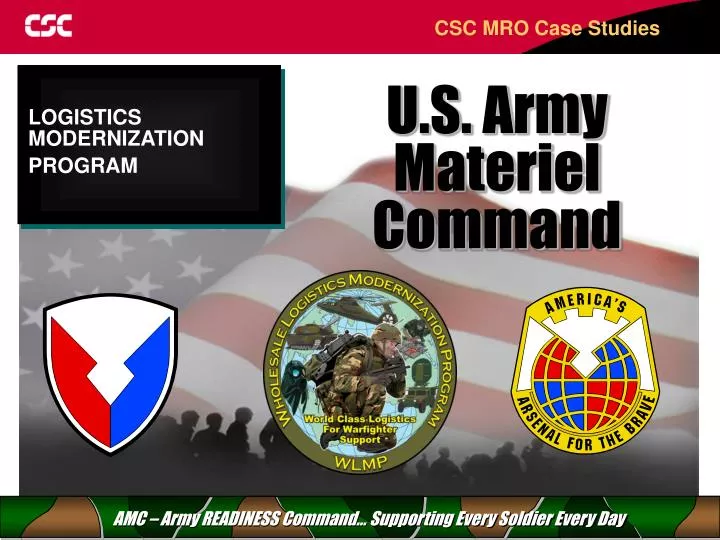 CSC

CSC MRO Case Studies

LOGISTICS MODERNIZATION PROGRAM

U.S. Army Materiel Command

WHOLESALE LOGISTICS MODERNIZATION PROGRAM

World Class Logistics For Warfighter Support

WLMP

AMERICA'S ARSENAL FOR THE BRAVE

AMC – Army READINESS Command… Supporting Every Soldier Every Day